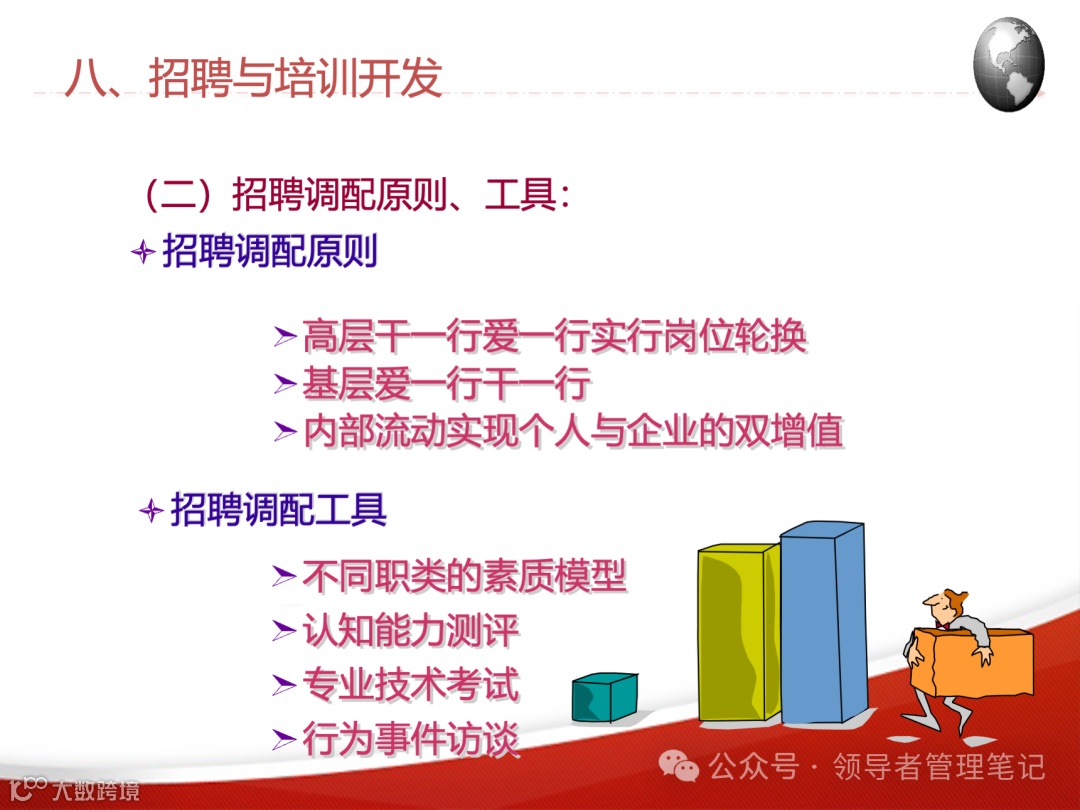 八、招聘与培训开发

（二）招聘调配原则、工具：

招聘调配原则

高层干一行爱一行实行岗位轮换
基层爱一行干一行
内部流动实现个人与企业的双增值

招聘调配工具

不同职类的素质模型
认知能力测评
专业技术考试
行为事件访谈

公众号 · 领导者管理笔记

大数跨境